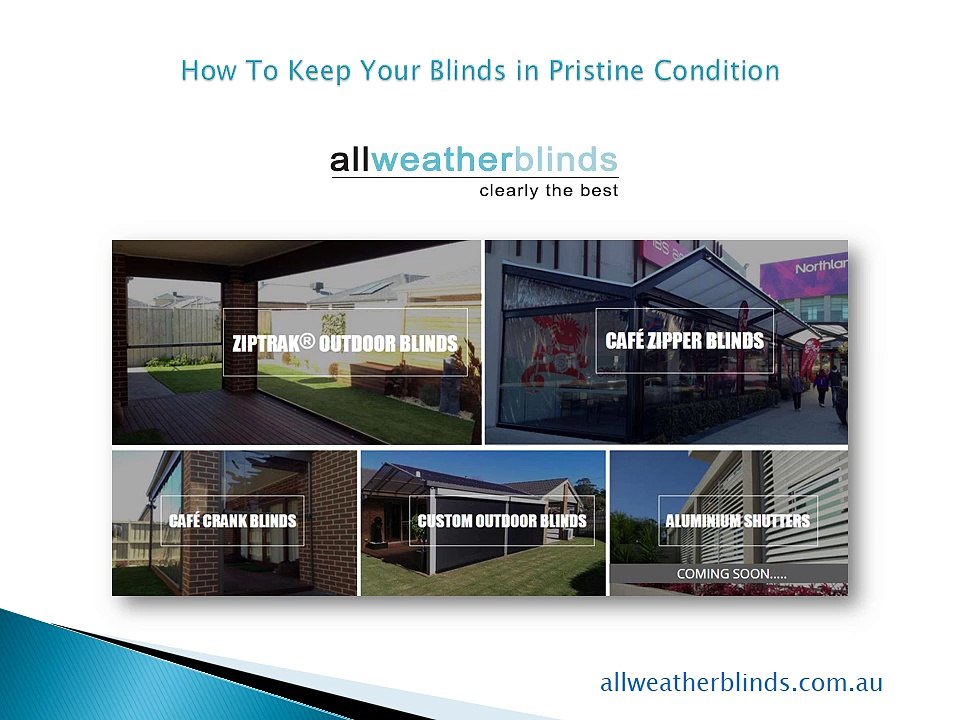 How To Keep Your Blinds in Pristine Condition

allweatherblinds
clearly the best

ZIPTRAK® OUTDOOR BLINDS

CAFÉ ZIPPER BLINDS

Northlan

CAFÉ CRANK BLINDS

CUSTOM OUTDOOR BLINDS

ALUMINIUM SHUTTERS

COMING SOON.....

allweatherblinds.com.au